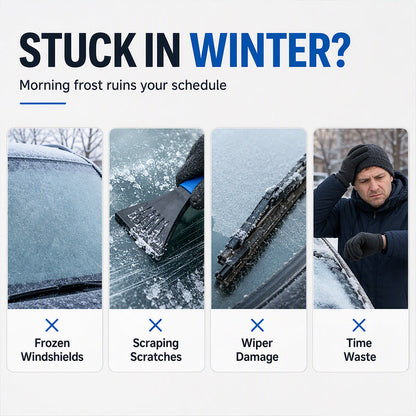 STUCK IN WINTER?

Morning frost ruins your schedule

✕
Frozen
Windshields

✕
Scraping
Scratches

✕
Wiper
Damage

✕
Time
Waste